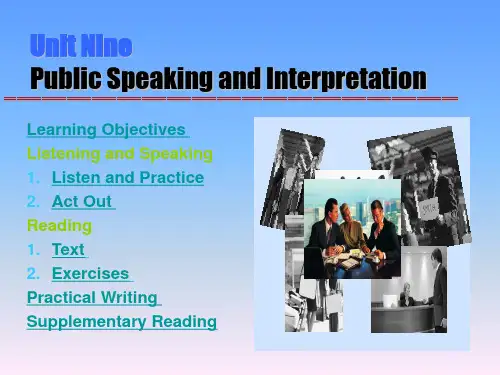 Unit Nine
Public Speaking and Interpretation

Learning Objectives
Listening and Speaking
1. Listen and Practice
2. Act Out
Reading
1. Text
2. Exercises
Practical Writing
Supplementary Reading